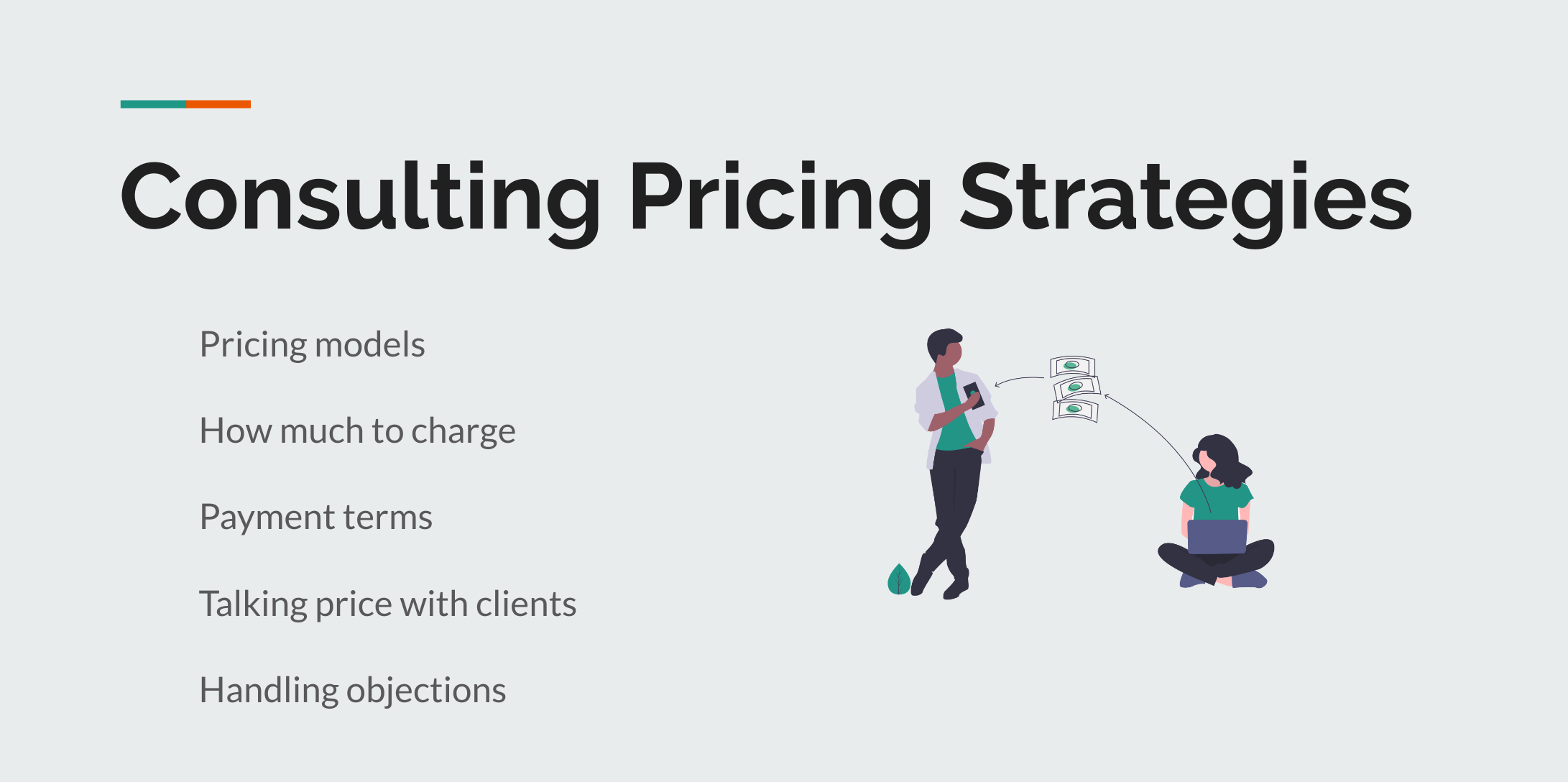 Consulting Pricing Strategies

Pricing models

How much to charge

Payment terms

Talking price with clients

Handling objections